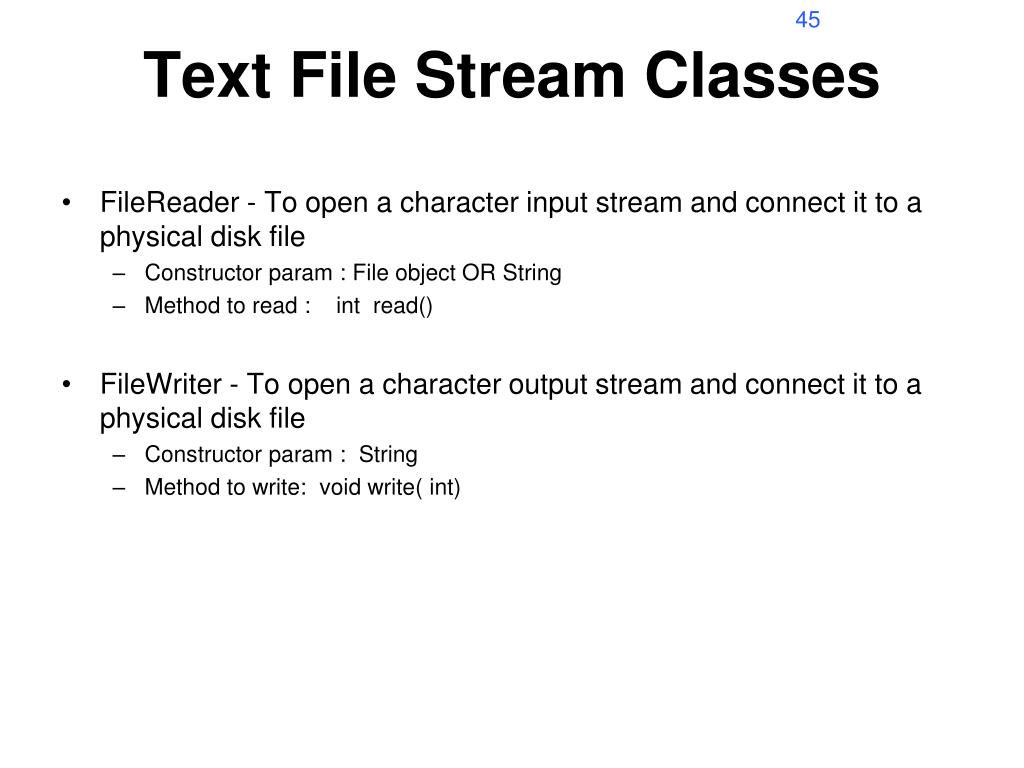 45

Text File Stream Classes

• FileReader - To open a character input stream and connect it to a physical disk file
– Constructor param : File object OR String
– Method to read : int read()

• FileWriter - To open a character output stream and connect it to a physical disk file
– Constructor param : String
– Method to write: void write( int)